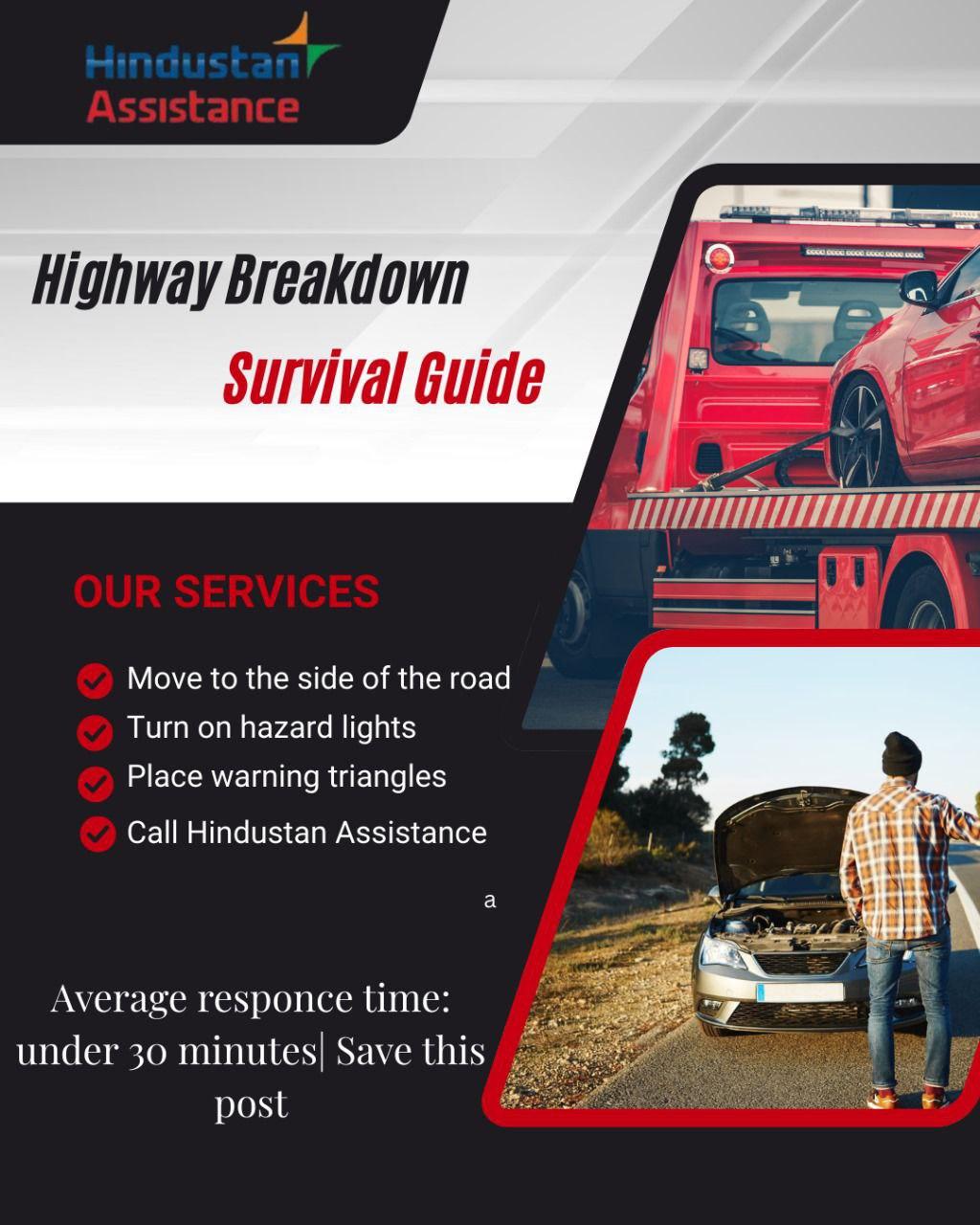 Hindustan Assistance

Highway Breakdown
Survival Guide

OUR SERVICES

Move to the side of the road
Turn on hazard lights
Place warning triangles
Call Hindustan Assistance

a

Average responce time: under 30 minutes| Save this post